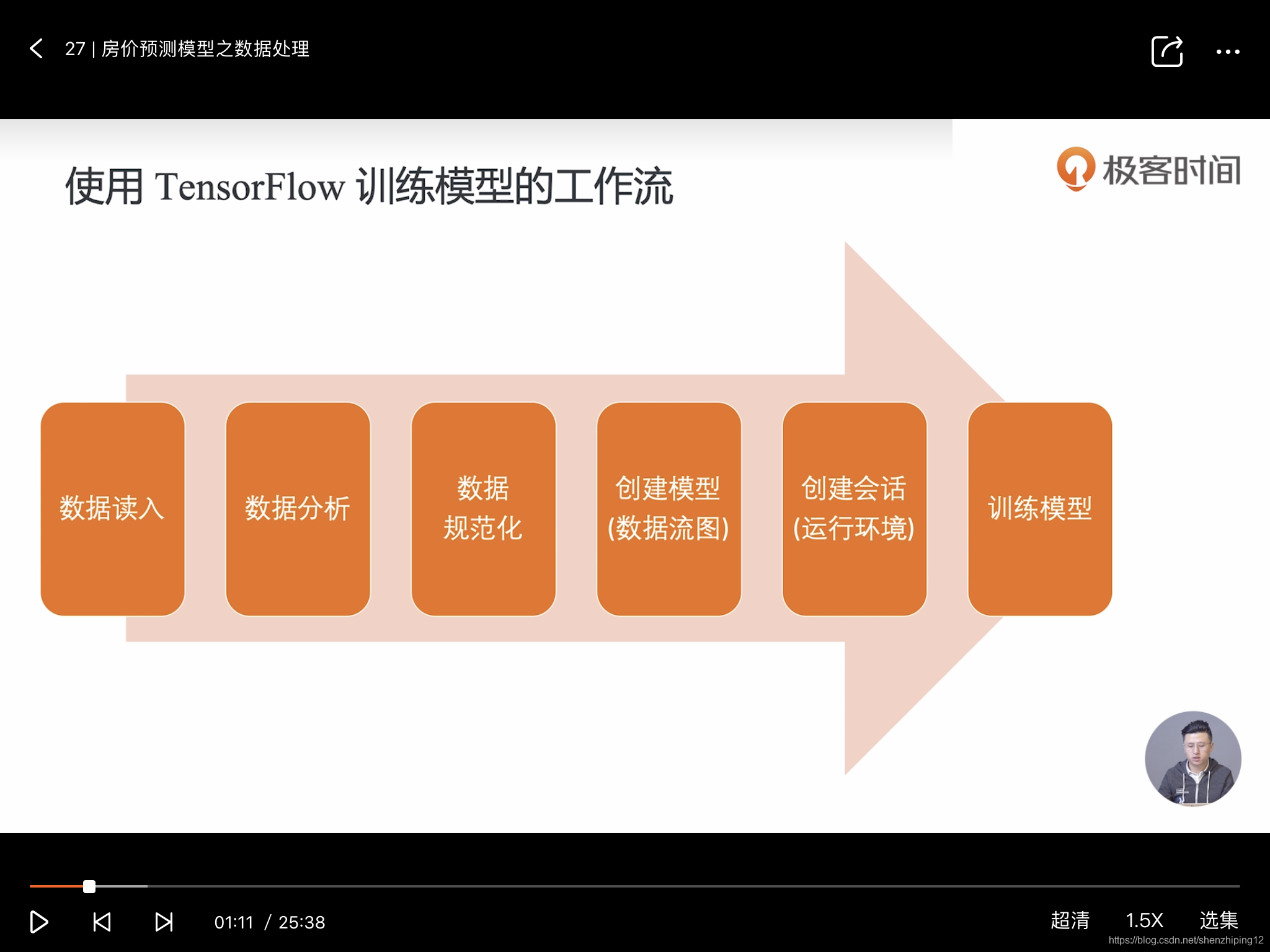 27 | 房价预测模型之数据处理

使用 TensorFlow 训练模型的工作流

极客时间

数据读入

数据分析

数据
规范化

创建模型
(数据流图)

创建会话
(运行环境)

训练模型

01:11 / 25:38

超清 1.5X 选集

https://blog.csdn.net/shenzhiping12